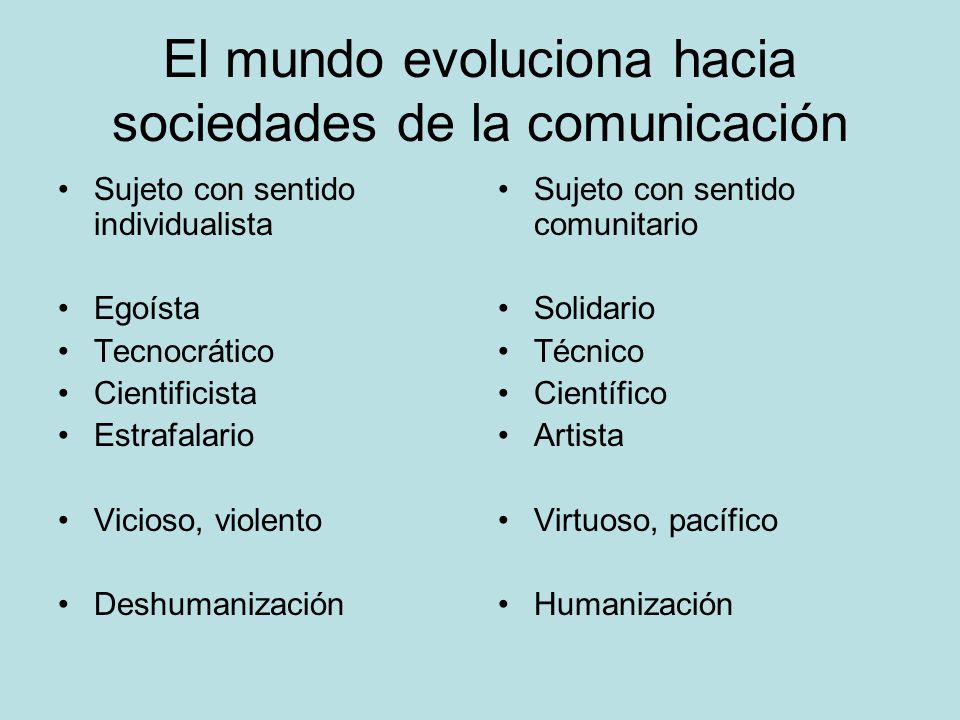 El mundo evoluciona hacia sociedades de la comunicación

• Sujeto con sentido individualista

• Egoísta
• Tecnocrático
• Cientificista
• Estrafalario

• Vicioso, violento

• Deshumanización

• Sujeto con sentido comunitario

• Solidario
• Técnico
• Científico
• Artista

• Virtuoso, pacífico

• Humanización